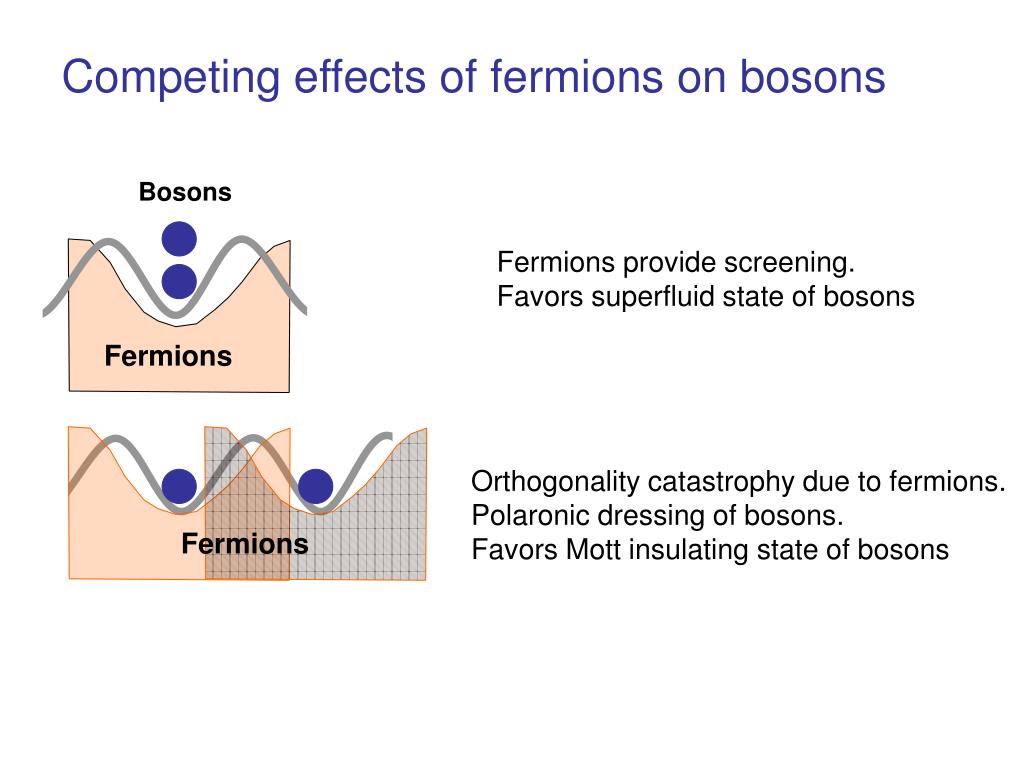 Competing effects of fermions on bosons

Bosons

Fermions

Fermions provide screening.
Favors superfluid state of bosons

Fermions

Orthogonality catastrophy due to fermions.
Polaronic dressing of bosons.
Favors Mott insulating state of bosons